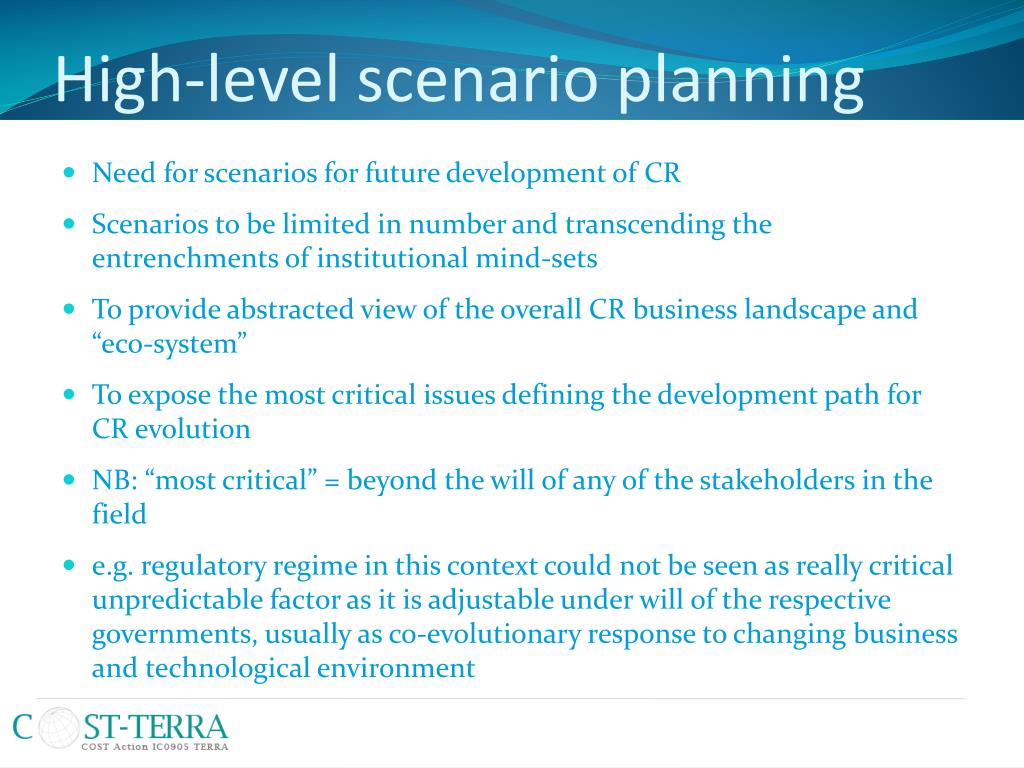 High-level scenario planning

- Need for scenarios for future development of CR
- Scenarios to be limited in number and transcending the entrenchments of institutional mind-sets
- To provide abstracted view of the overall CR business landscape and “eco-system”
- To expose the most critical issues defining the development path for CR evolution
- NB: “most critical” = beyond the will of any of the stakeholders in the field
- e.g. regulatory regime in this context could not be seen as really critical unpredictable factor as it is adjustable under will of the respective governments, usually as co-evolutionary response to changing business and technological environment

COST-TERRA
COST Action IC0905 TERRA